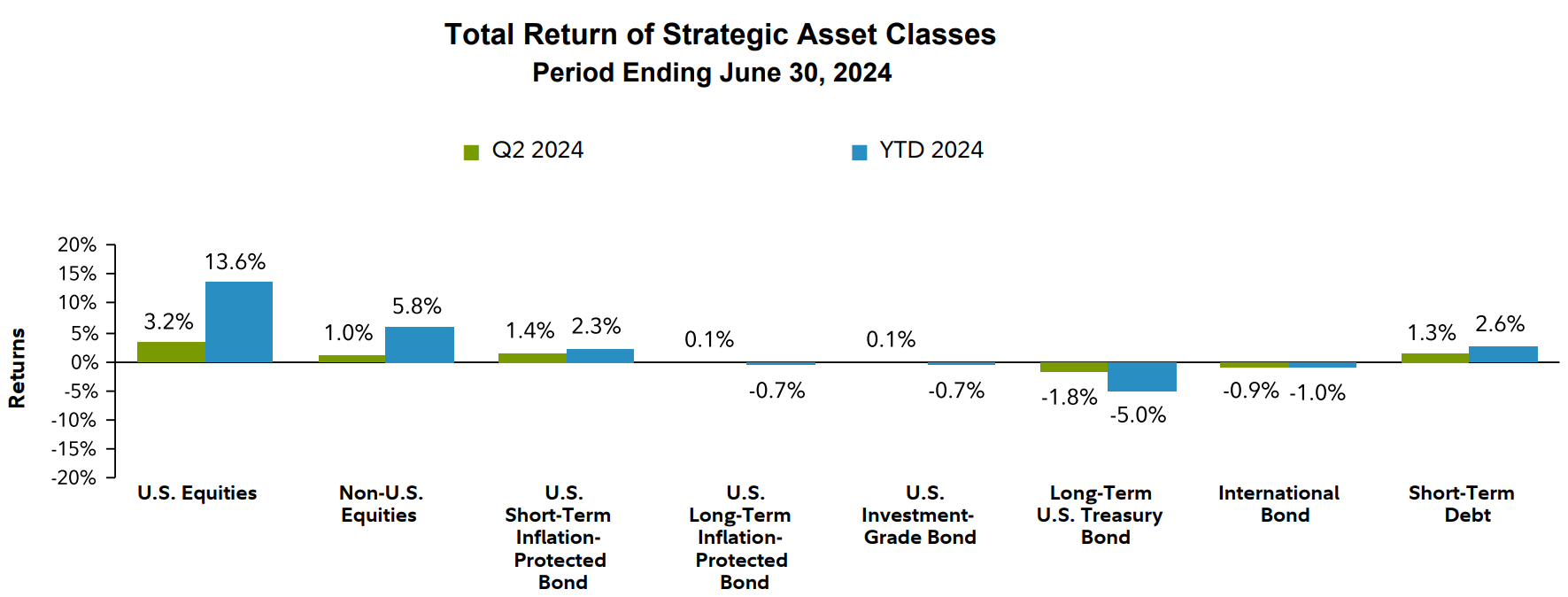 Total Return of Strategic Asset Classes
Period Ending June 30, 2024

Q2 2024
YTD 2024

Returns

20%
15%
10%
5%
0%
-5%
-10%
-15%
-20%

3.2%
13.6%
1.0%
5.8%
1.4%
2.3%
0.1%
-0.7%
0.1%
-0.7%
-1.8%
-5.0%
-0.9%
-1.0%
1.3%
2.6%

U.S. Equities
Non-U.S. Equities
U.S. Short-Term Inflation-Protected Bond
U.S. Long-Term Inflation-Protected Bond
U.S. Investment-Grade Bond
Long-Term U.S. Treasury Bond
International Bond
Short-Term Debt